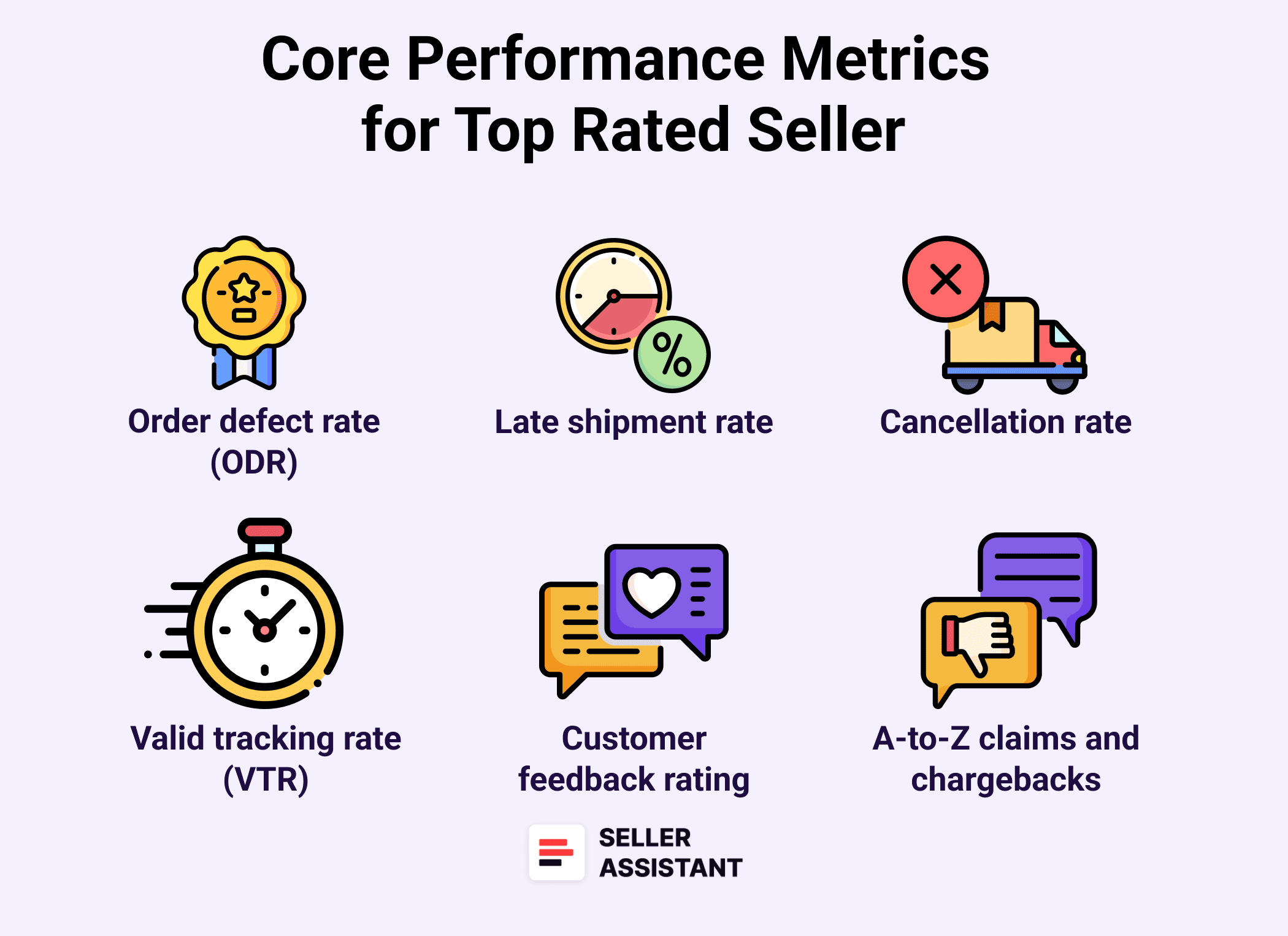 Core Performance Metrics for Top Rated Seller

%

Order defect rate (ODR)

Late shipment rate

Cancellation rate

Valid tracking rate (VTR)

Customer feedback rating

A-to-Z claims and chargebacks

SELLER ASSISTANT